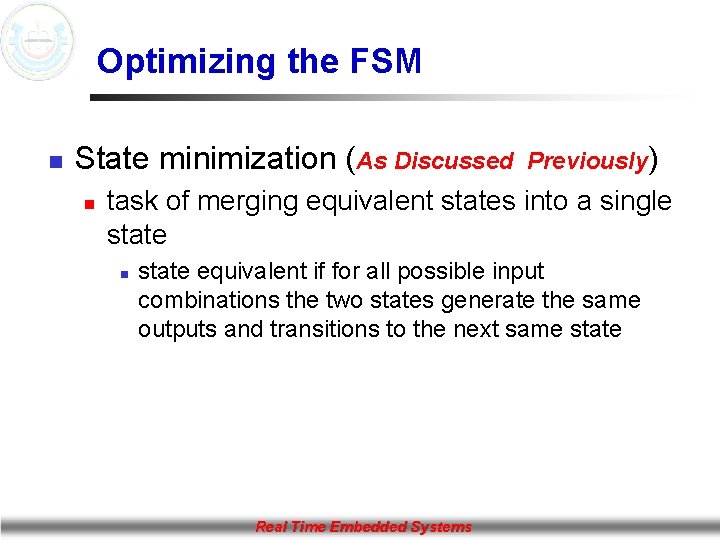 Optimizing the FSM

State minimization (As Discussed Previously)

task of merging equivalent states into a single state

state equivalent if for all possible input combinations the two states generate the same outputs and transitions to the next same state

Real Time Embedded Systems